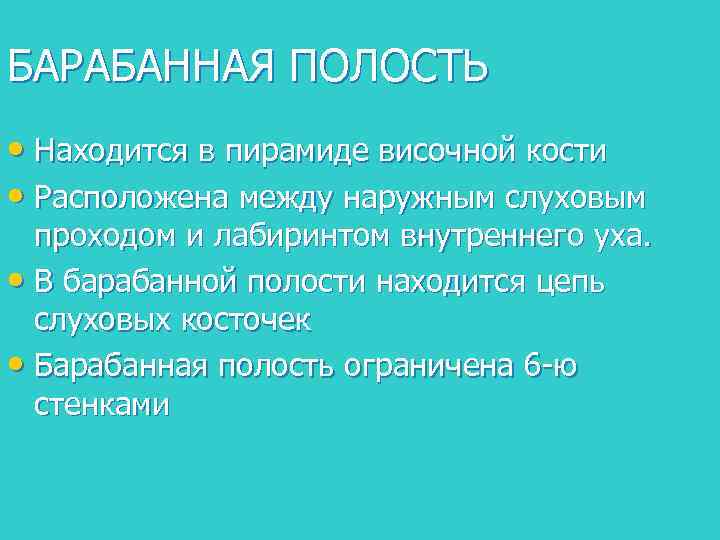 БАРАБАННАЯ ПОЛОСТЬ

• Находится в пирамиде височной кости
• Расположена между наружным слуховым проходом и лабиринтом внутреннего уха.
• В барабанной полости находится цепь слуховых косточек
• Барабанная полость ограничена 6-ю стенками